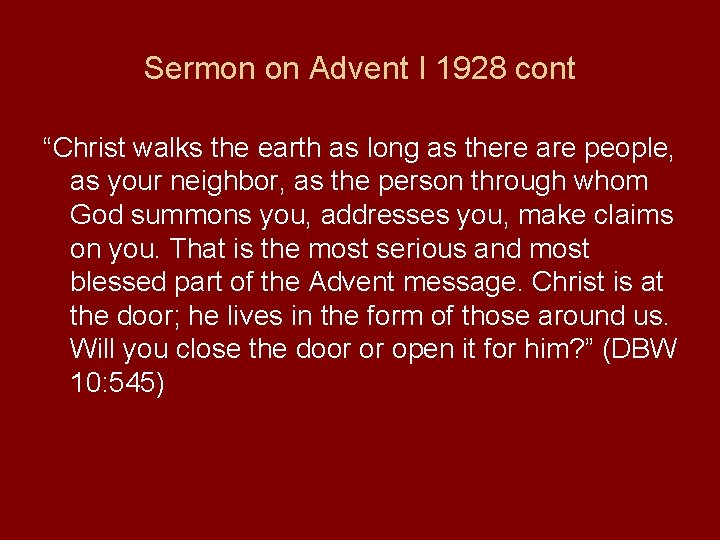 Sermon on Advent I 1928 cont

“Christ walks the earth as long as there are people, as your neighbor, as the person through whom God summons you, addresses you, make claims on you. That is the most serious and most blessed part of the Advent message. Christ is at the door; he lives in the form of those around us. Will you close the door or open it for him?” (DBW 10:545)